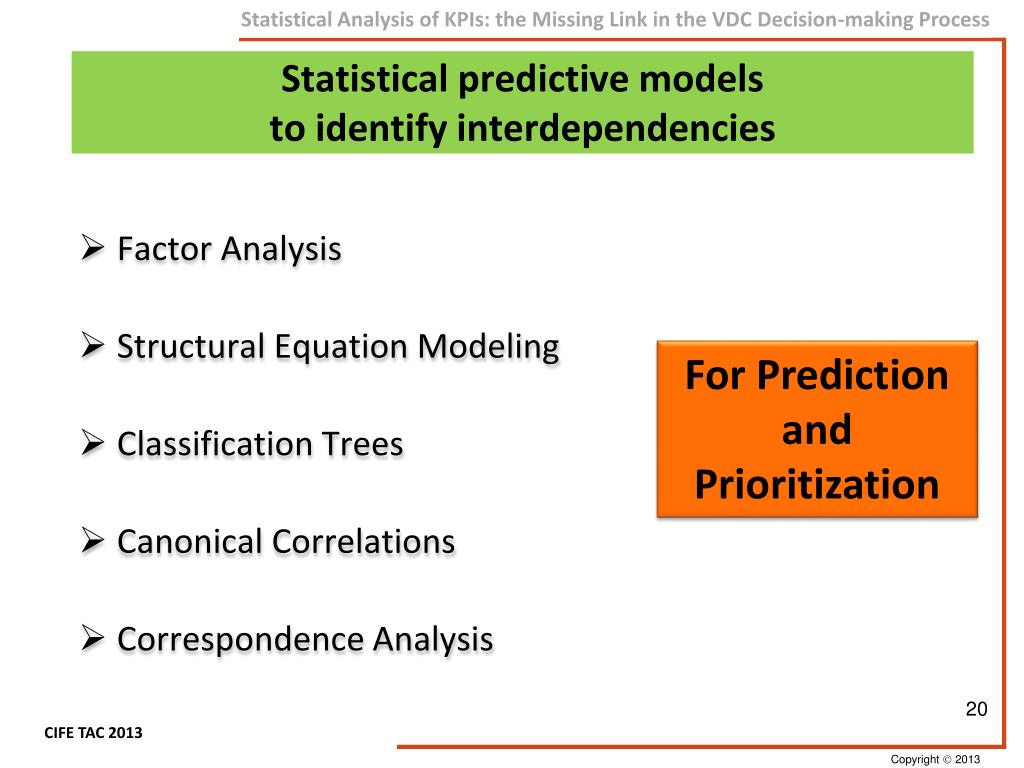 Statistical Analysis of KPIs: the Missing Link in the VDC Decision-making Process

Statistical predictive models to identify interdependencies

➢ Factor Analysis

➢ Structural Equation Modeling

➢ Classification Trees

➢ Canonical Correlations

➢ Correspondence Analysis

For Prediction and Prioritization

20

CIFE TAC 2013

Copyright © 2013